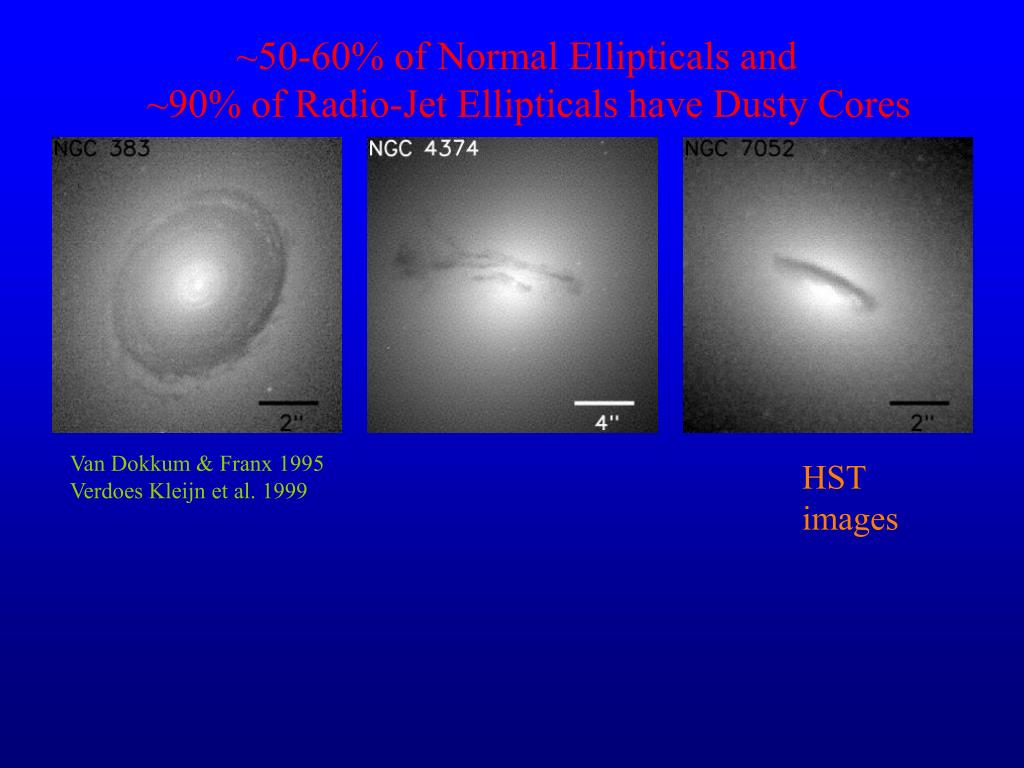 ~50-60% of Normal Ellipticals and
~90% of Radio-Jet Ellipticals have Dusty Cores

NGC 383

2''

NGC 4374

4''

NGC 7052

2''

Van Dokkum & Franx 1995
Verdoes Kleijn et al. 1999

HST
images